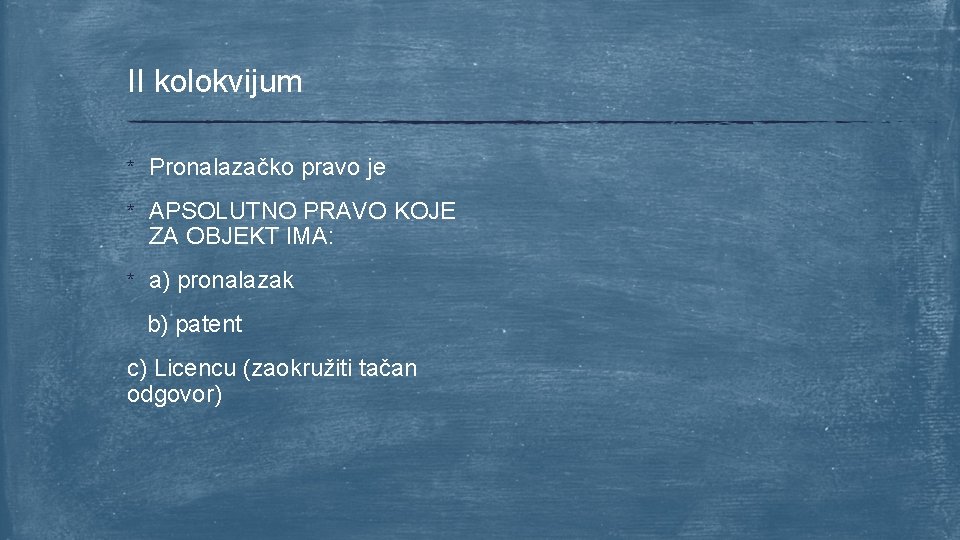 II kolokvijum

* Pronalazačko pravo je

* APSOLUTNO PRAVO KOJE ZA OBJEKT IMA:

* a) pronalazak

b) patent

c) Licencu (zaokružiti tačan odgovor)